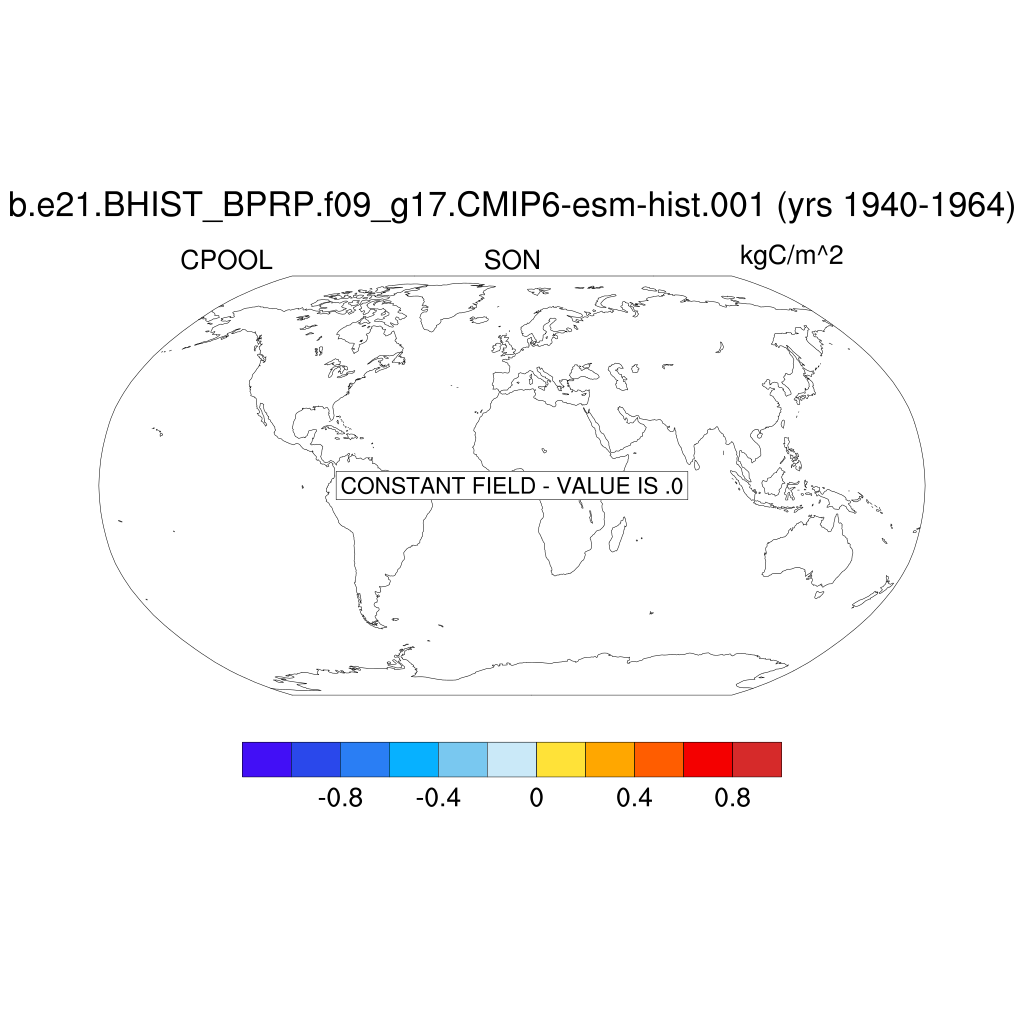 b.e21.BHIST_BPRP.f09_g17.CMIP6-esm-hist.001 (yrs 1940-1964)

CPOOL

SON

kgC/m^2

CONSTANT FIELD - VALUE IS .0

-0.8 -0.4 0 0.4 0.8